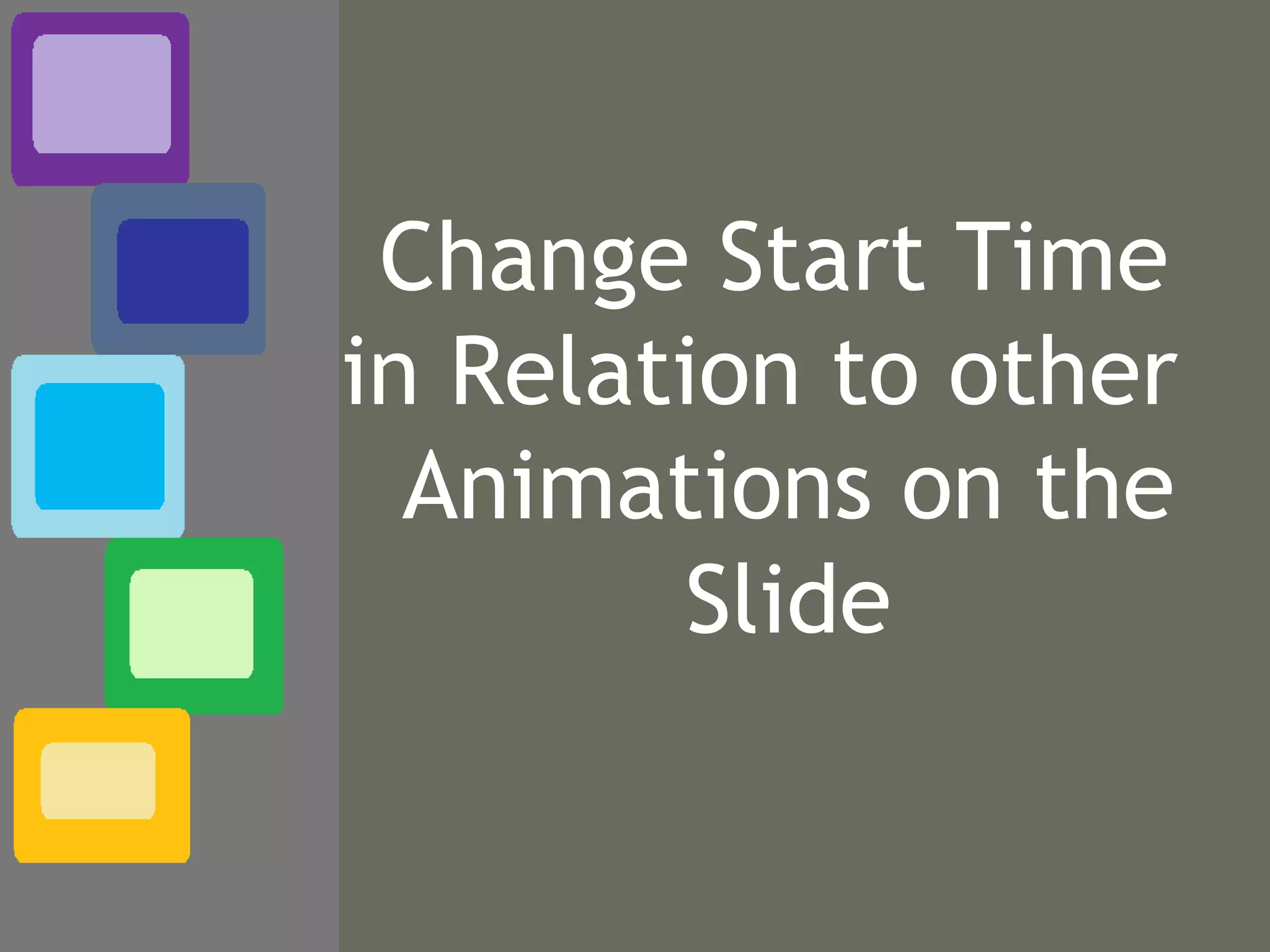 Change Start Time in Relation to other Animations on the Slide